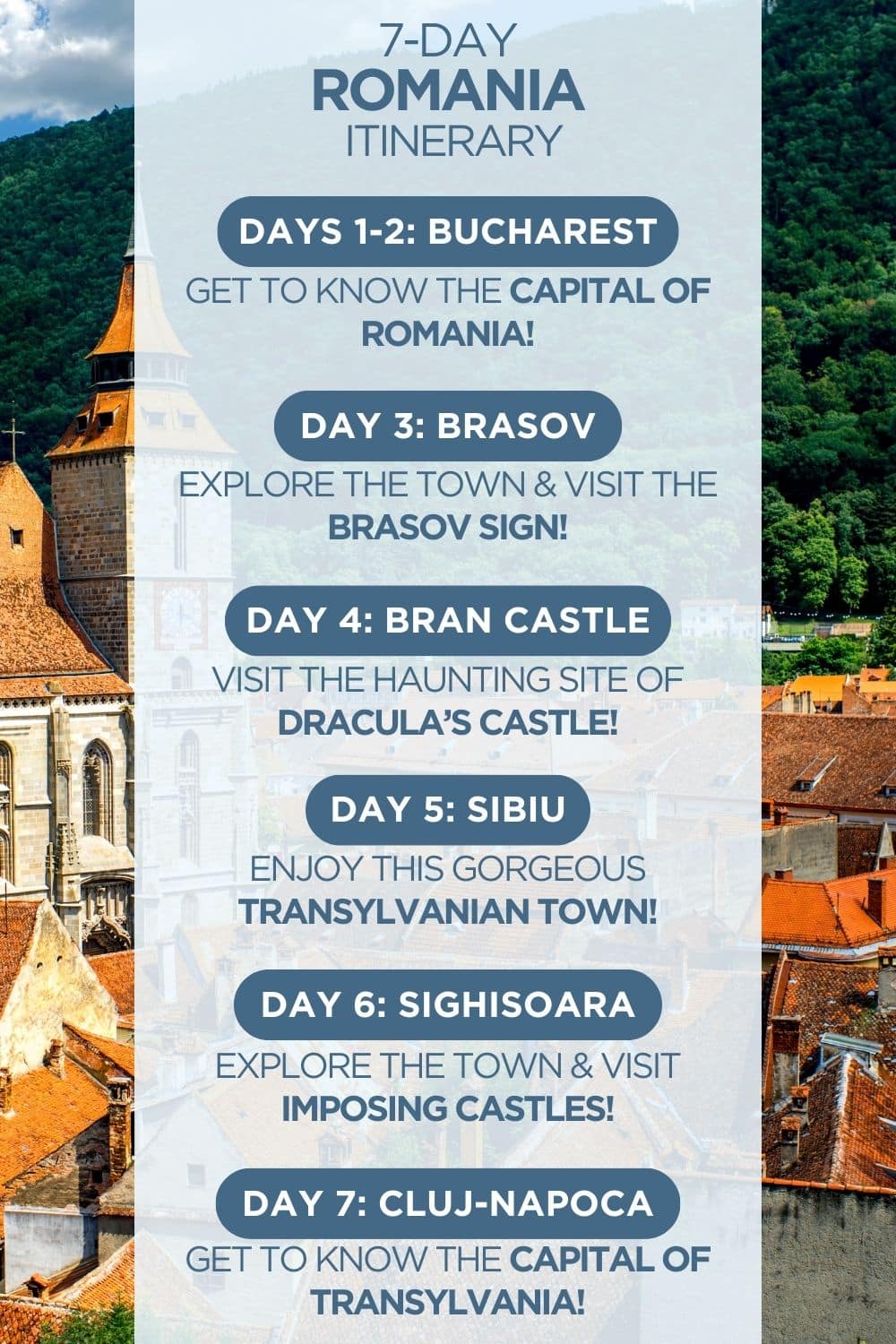 7-DAY
ROMANIA
ITINERARY

DAYS 1-2: BUCHAREST

GET TO KNOW THE CAPITAL OF ROMANIA!

DAY 3: BRASOV

EXPLORE THE TOWN & VISIT THE BRASOV SIGN!

DAY 4: BRAN CASTLE

VISIT THE HAUNTING SITE OF DRACULA'S CASTLE!

DAY 5: SIBIU

ENJOY THIS GORGEOUS TRANSYLVANIAN TOWN!

DAY 6: SIGHISOARA

EXPLORE THE TOWN & VISIT IMPOSING CASTLES!

DAY 7: CLUJ-NAPOCA

GET TO KNOW THE CAPITAL OF TRANSYLVANIA!